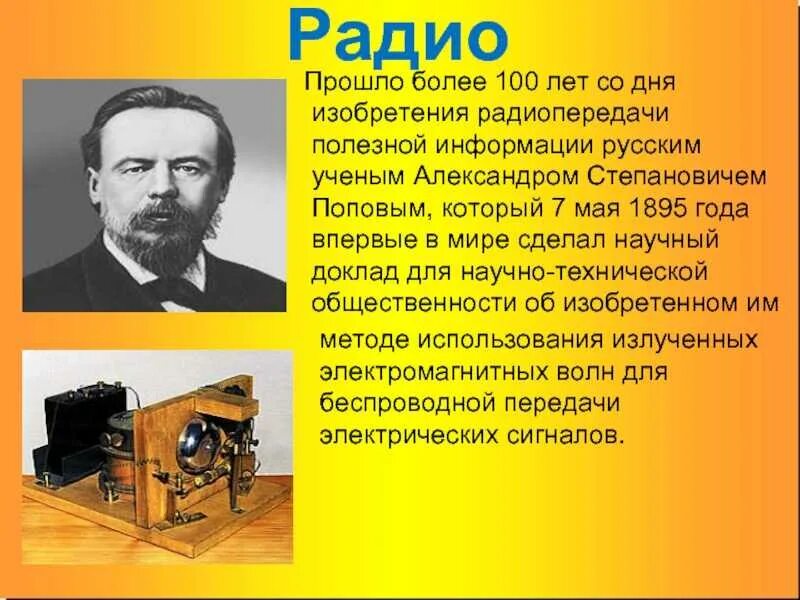 Радио

Прошло более 100 лет со дня изобретения радиопередачи полезной информации русским ученым Александром Степановичем Поповым, который 7 мая 1895 года впервые в мире сделал научный доклад для научно-технической общественности об изобретенном им методе использования излученных электромагнитных волн для беспроводной передачи электрических сигналов.